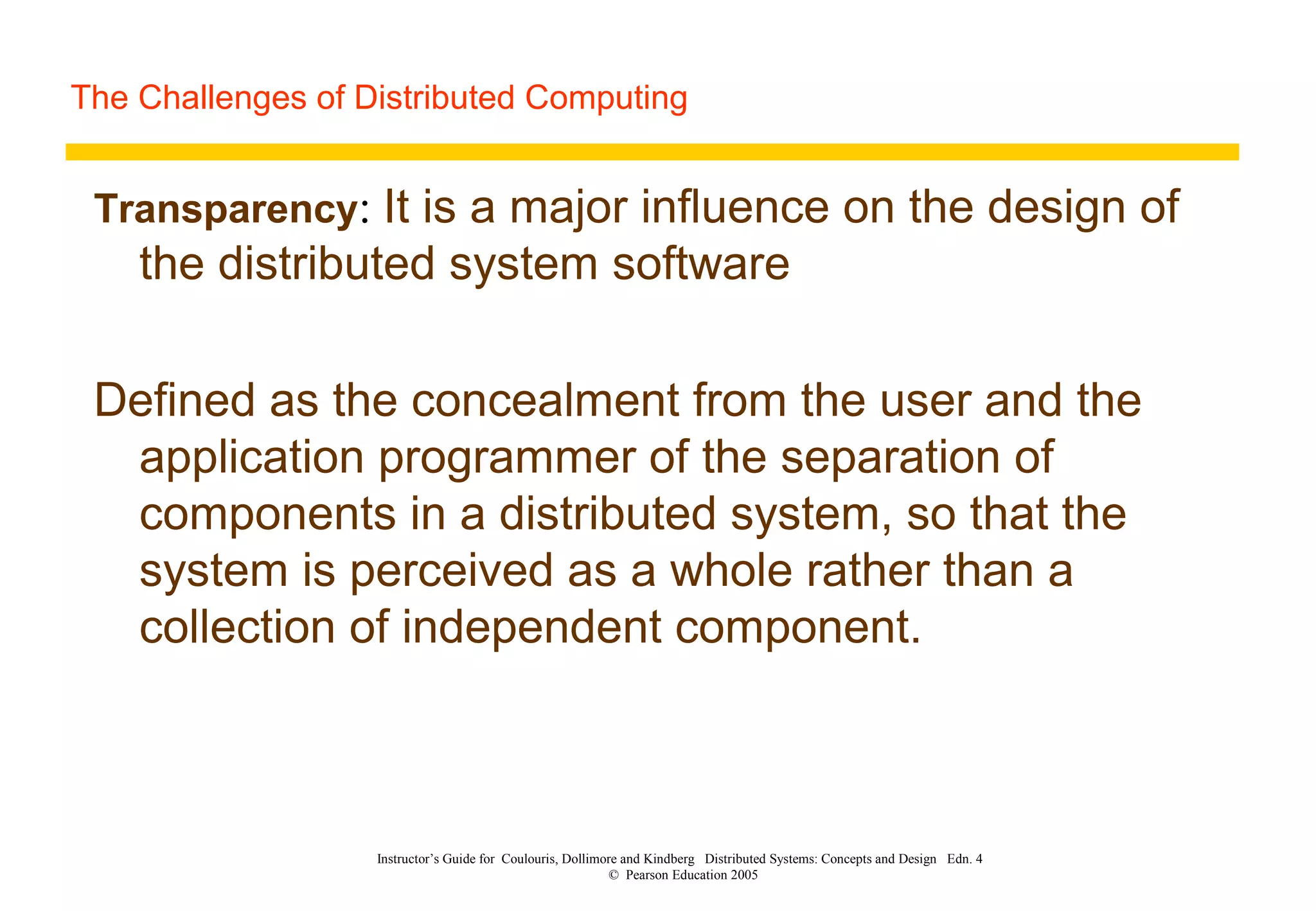 The Challenges of Distributed Computing

Transparency: It is a major influence on the design of the distributed system software

Defined as the concealment from the user and the application programmer of the separation of components in a distributed system, so that the system is perceived as a whole rather than a collection of independent component.

Instructor's Guide for Coulouris, Dollimore and Kindberg Distributed Systems: Concepts and Design Edn. 4
© Pearson Education 2005